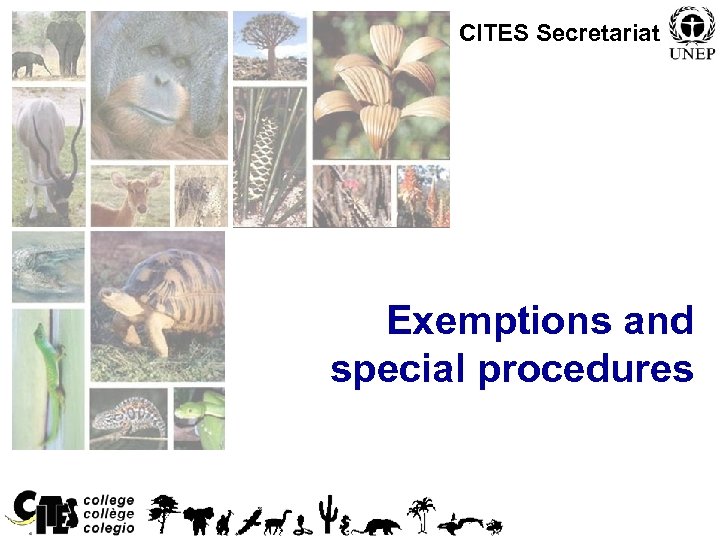 CITES Secretariat

UNEP

Exemptions and special procedures

CITES college collège colegio